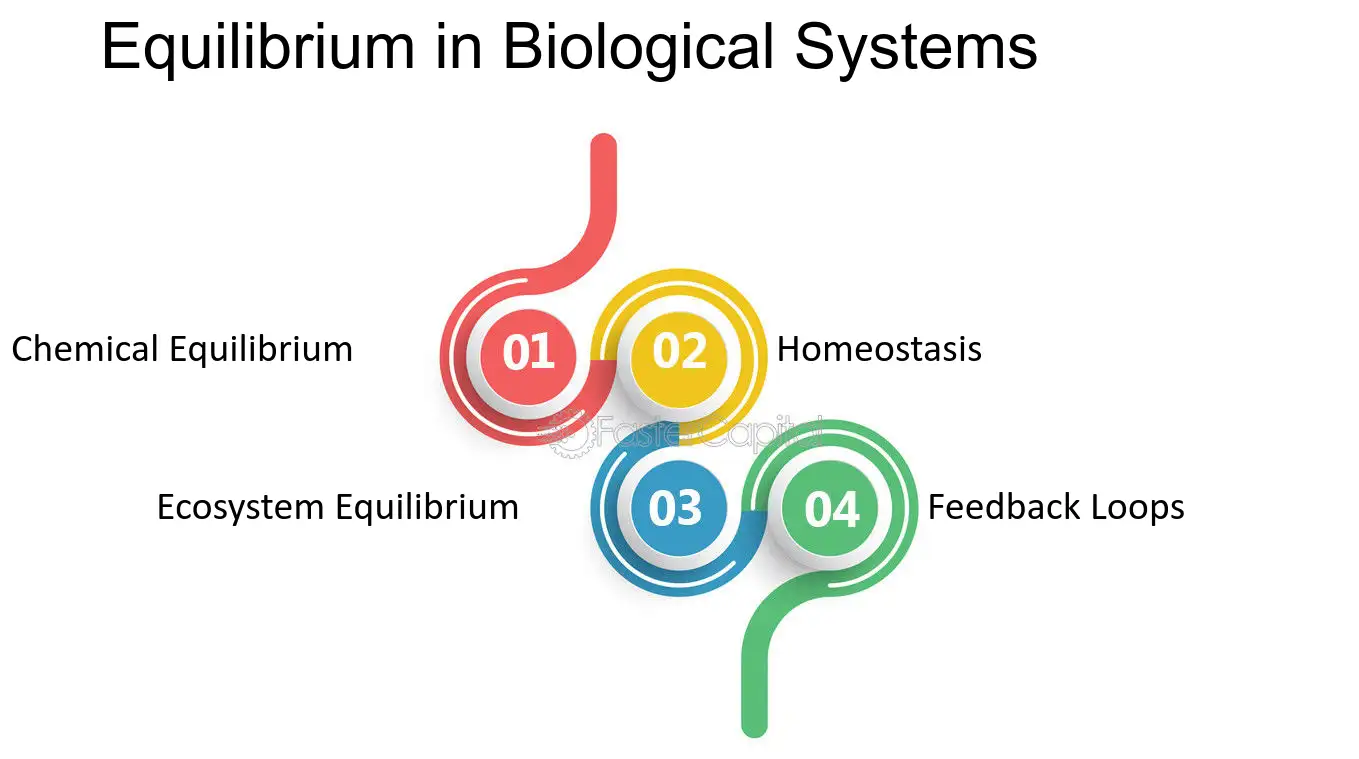 Equilibrium in Biological Systems

Chemical Equilibrium

01

02

Homeostasis

Ecosystem Equilibrium

03

04

Feedback Loops

FasterCapital